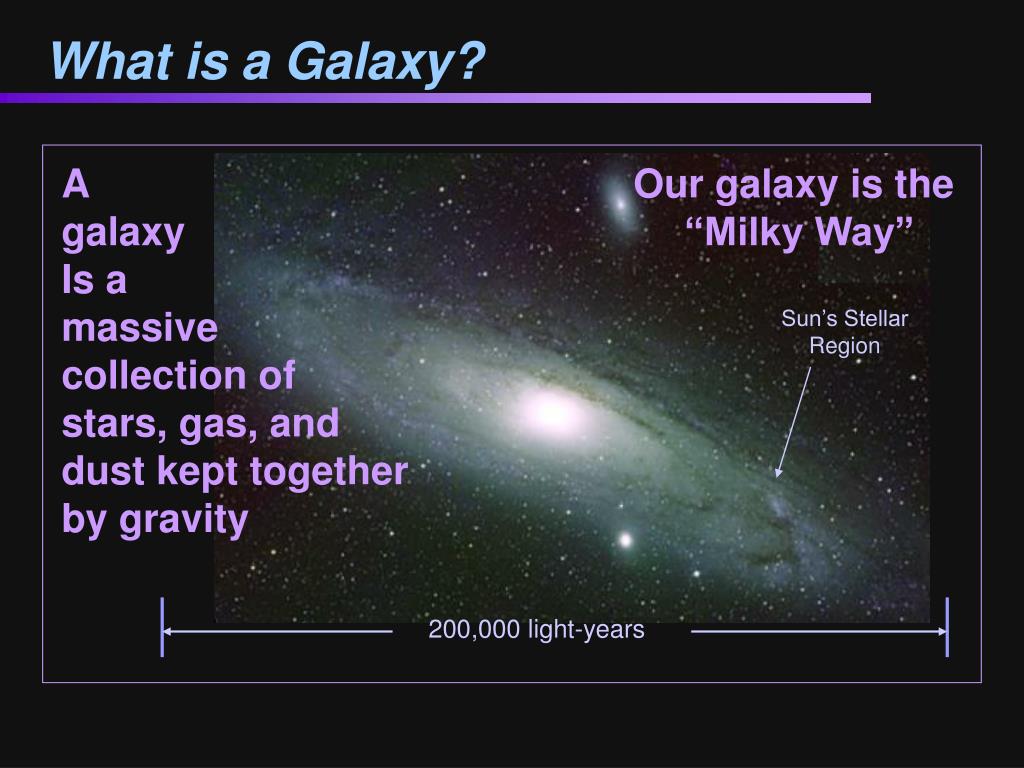 What is a Galaxy?

A galaxy Is a massive collection of stars, gas, and dust kept together by gravity

Our galaxy is the “Milky Way”

Sun’s Stellar Region

200,000 light-years